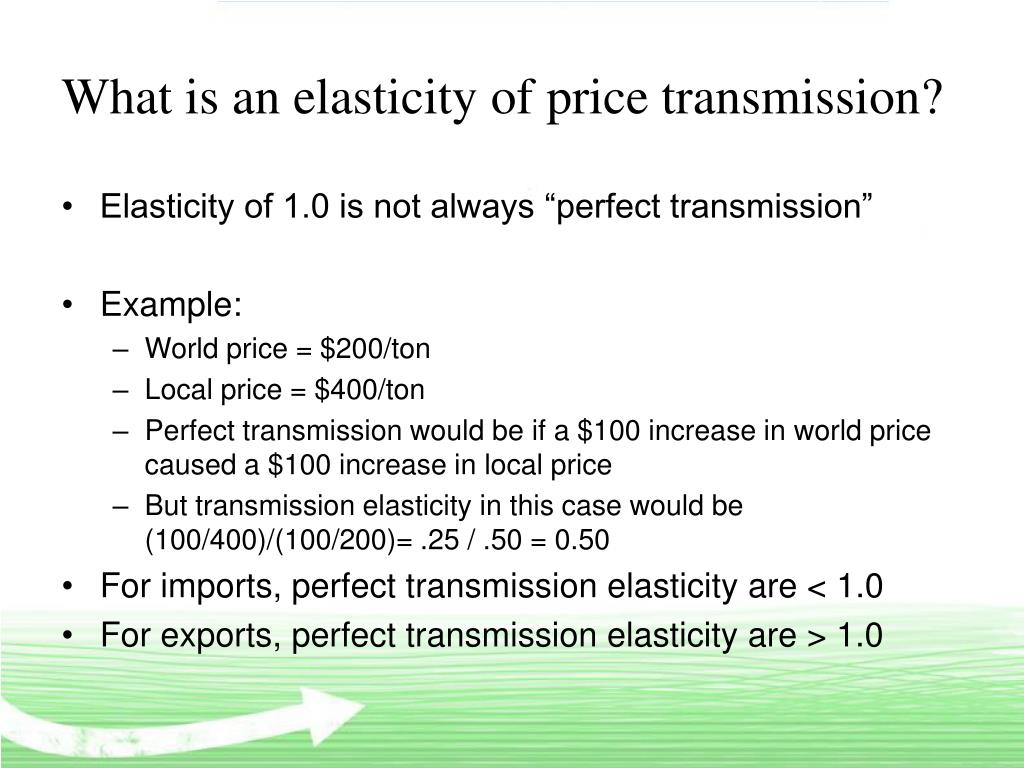 What is an elasticity of price transmission?

• Elasticity of 1.0 is not always “perfect transmission”

• Example:
– World price = \$200/ton
– Local price = \$400/ton
– Perfect transmission would be if a \$100 increase in world price caused a \$100 increase in local price
– But transmission elasticity in this case would be (100/400)/(100/200)= .25 / .50 = 0.50
• For imports, perfect transmission elasticity are < 1.0
• For exports, perfect transmission elasticity are > 1.0